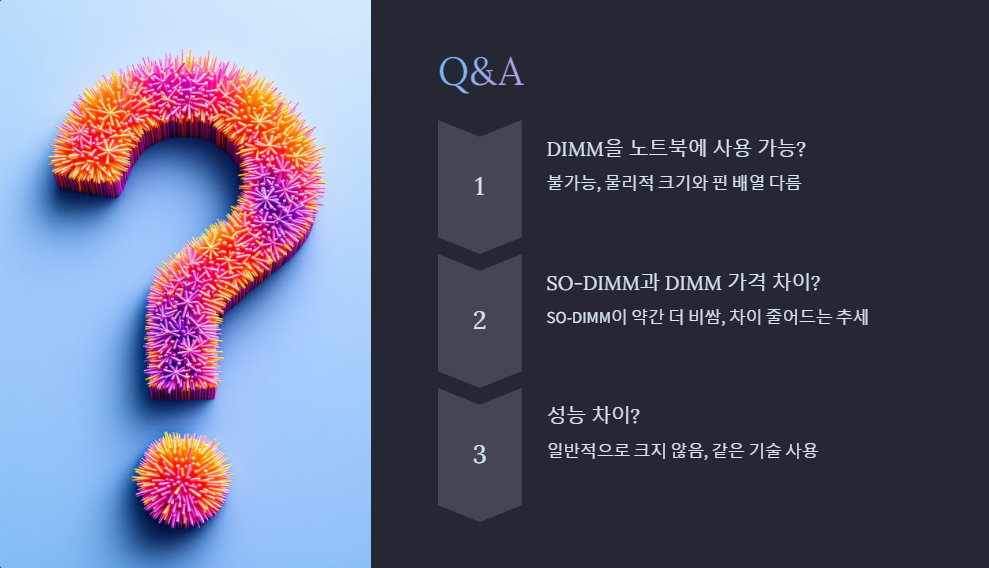 Q&A

1

DIMM을 노트북에 사용 가능?

불가능, 물리적 크기와 핀 배열 다름

2

SO-DIMM과 DIMM 가격 차이?

SO-DIMM이 약간 더 비쌈, 차이 줄어드는 추세

3

성능 차이?

일반적으로 크지 않음, 같은 기술 사용